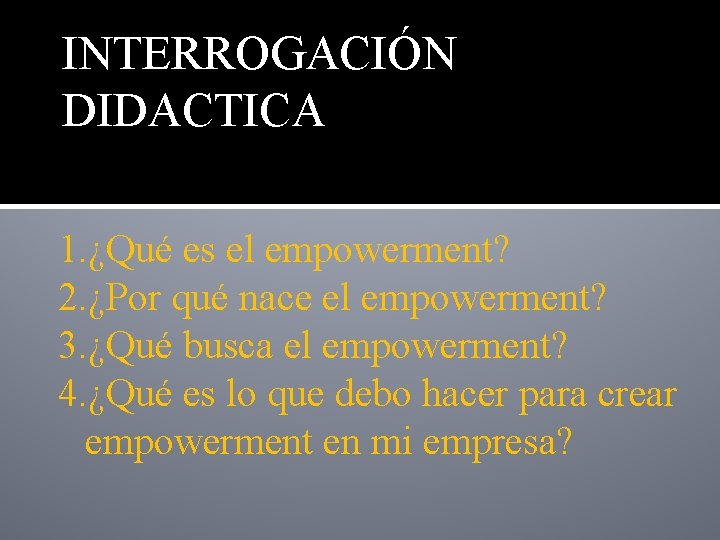 INTERROGACIÓN DIDACTICA

1.¿Qué es el empowerment?
2.¿Por qué nace el empowerment?
3.¿Qué busca el empowerment?
4.¿Qué es lo que debo hacer para crear empowerment en mi empresa?